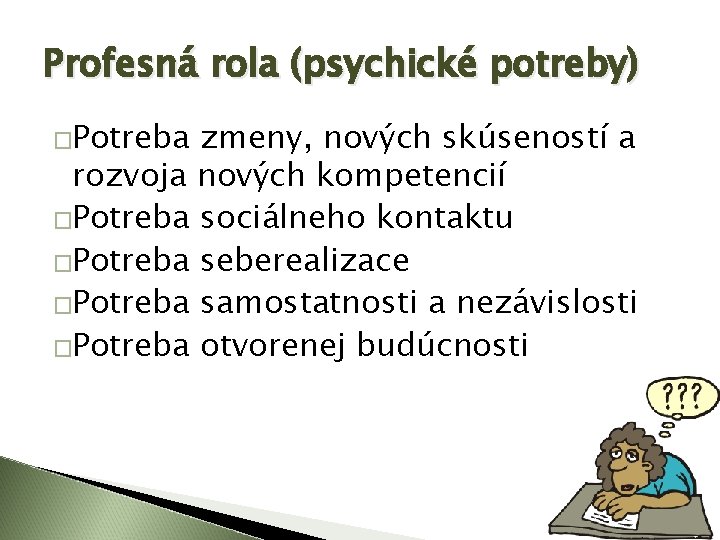 Profesná rola (psychické potreby)

□Potreba zmeny, nových skúseností a rozvoja nových kompetencií
□Potreba sociálneho kontaktu
□Potreba seberealizace
□Potreba samostatnosti a nezávislosti
□Potreba otvorenej budúcnosti

???